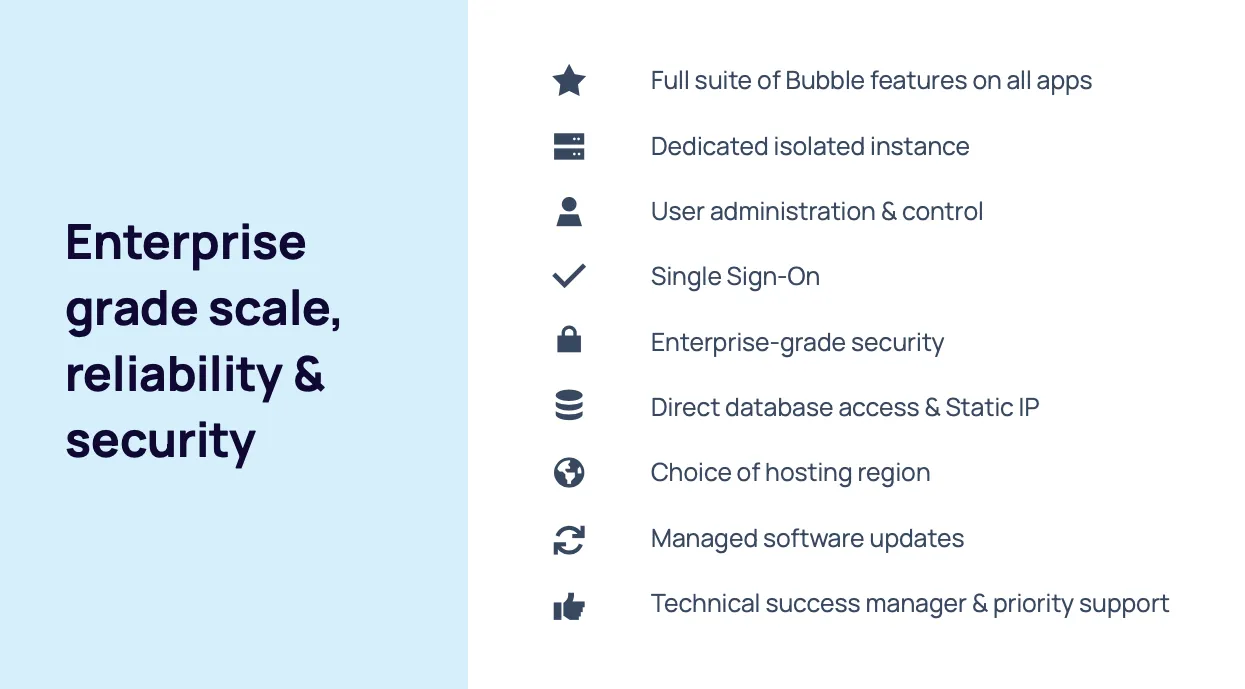 Enterprise grade scale, reliability & security

Full suite of Bubble features on all apps

Dedicated isolated instance

User administration & control

Single Sign-On

Enterprise-grade security

Direct database access & Static IP

Choice of hosting region

Managed software updates

Technical success manager & priority support